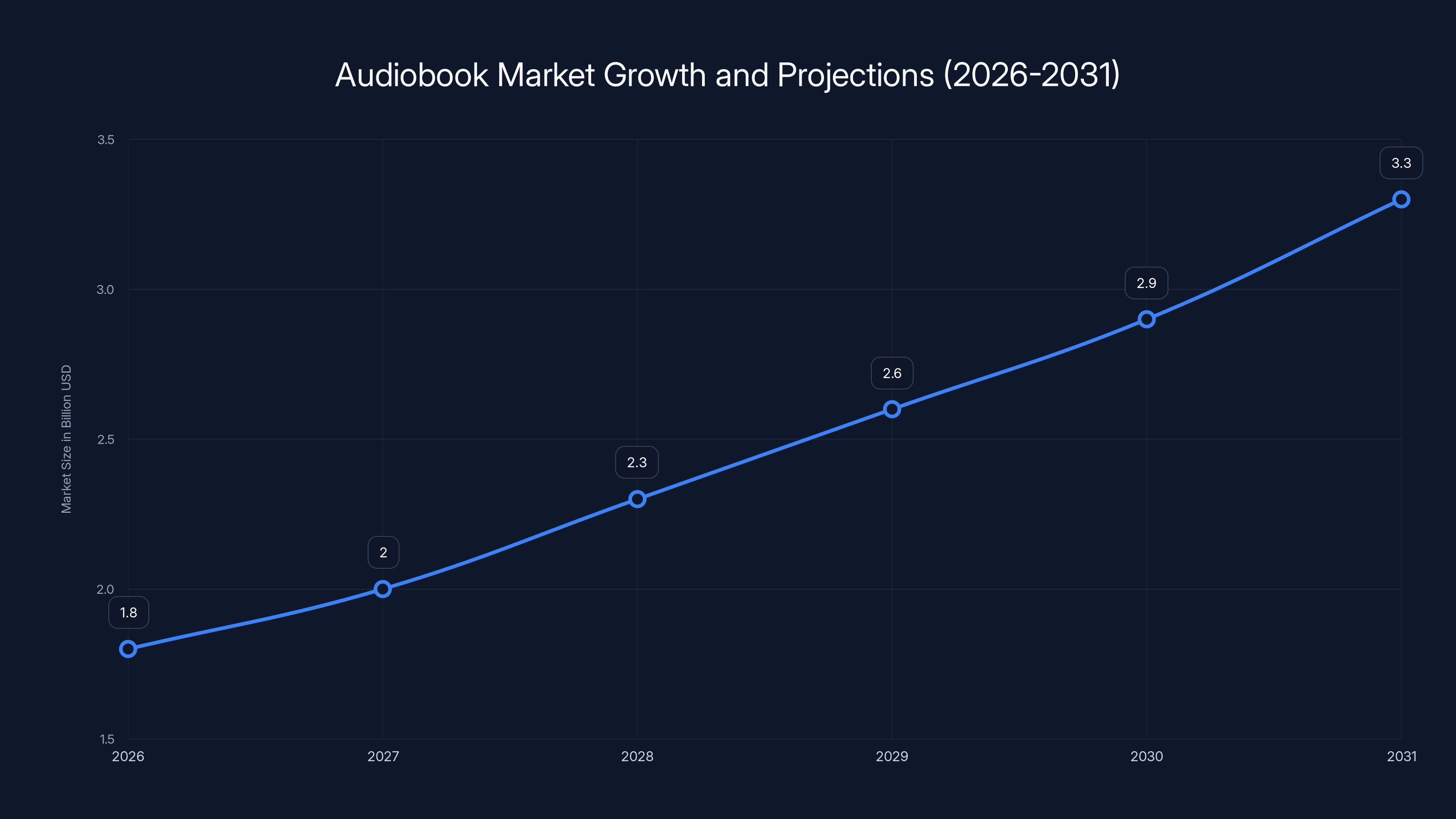 Audiobook Market Growth and Projections (2026-2031)

Market Size in Billion USD

3.5
3.0
2.5
2.0
1.5

1.8
2
2.3
2.6
2.9
3.3

2026
2027
2028
2029
2030
2031